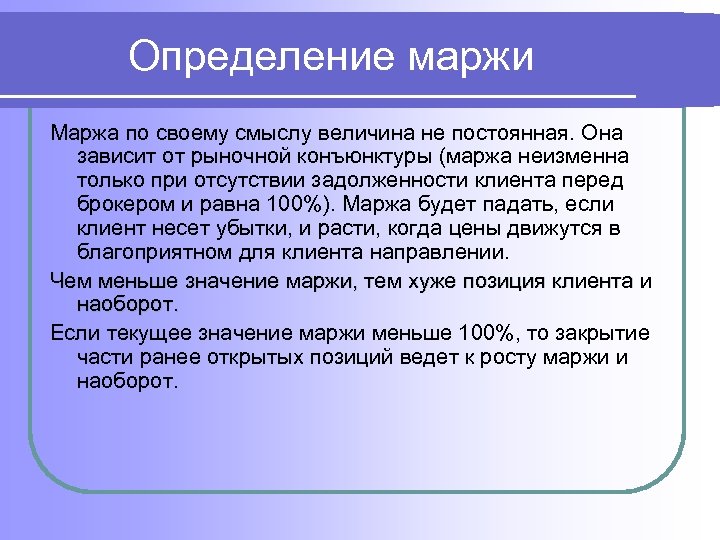 Определение маржи

Маржа по своему смыслу величина не постоянная. Она зависит от рыночной конъюнктуры (маржа неизменна только при отсутствии задолженности клиента перед брокером и равна 100%). Маржа будет падать, если клиент несет убытки, и расти, когда цены движутся в благоприятном для клиента направлении.

Чем меньше значение маржи, тем хуже позиция клиента и наоборот.

Если текущее значение маржи меньше 100%, то закрытие части ранее открытых позиций ведет к росту маржи и наоборот.